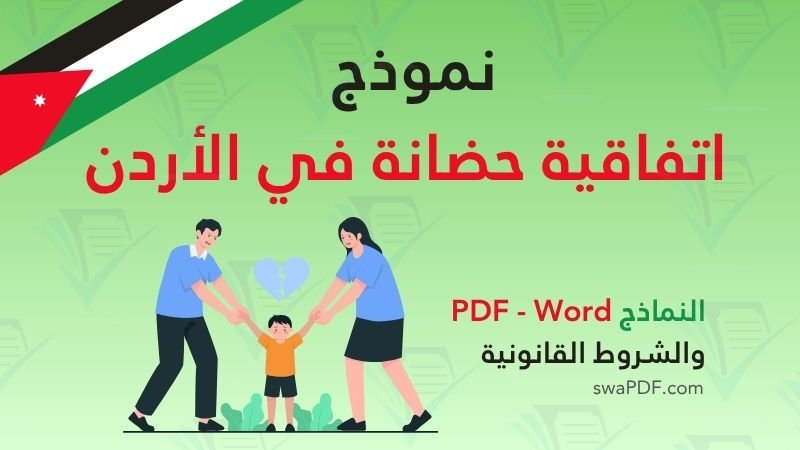 نموذج
اتفاقية حضانة في الأردن

النماذج PDF - Word
والشروط القانونية
swaPDF.com